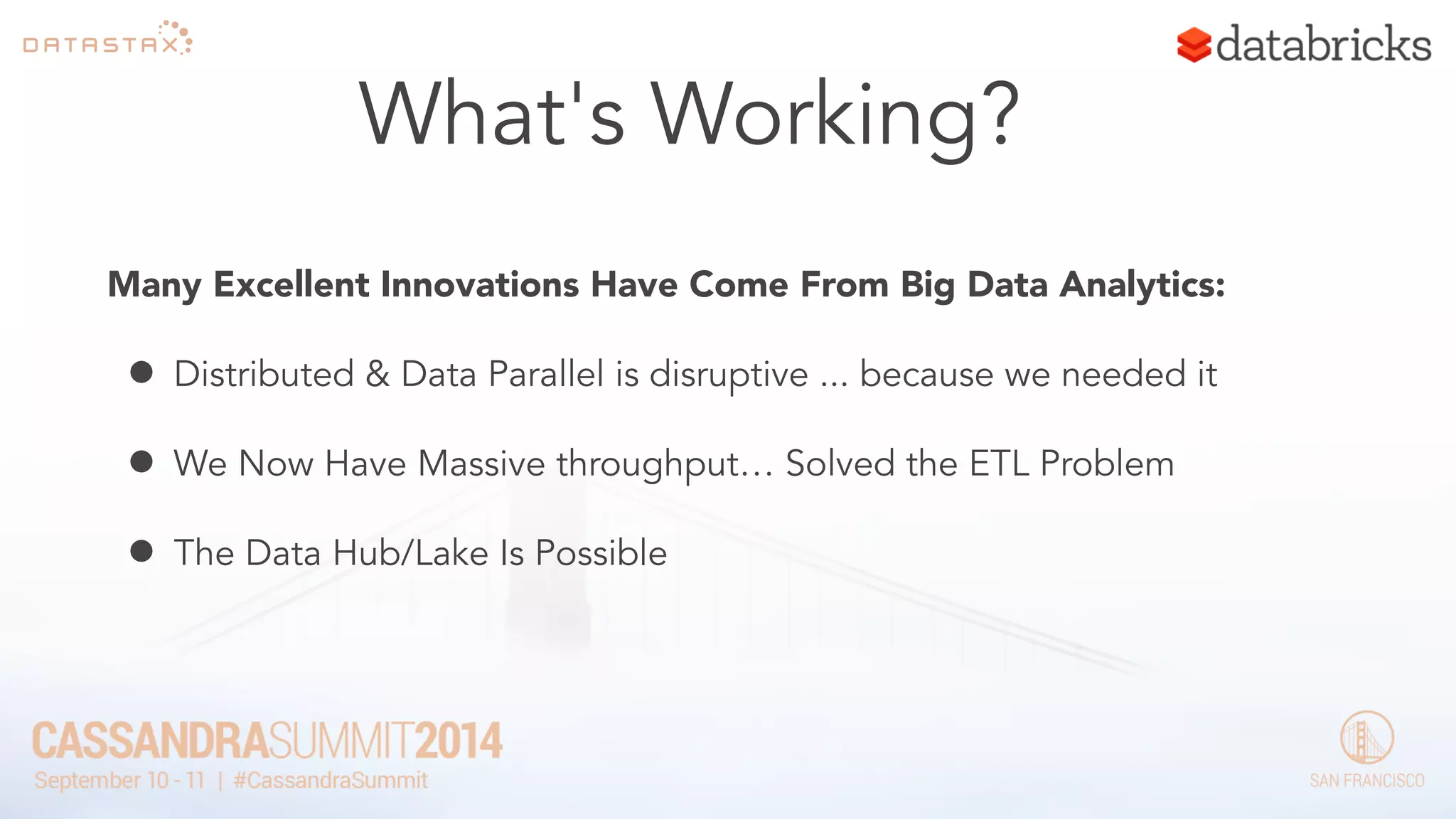 DATASTAX

databricks

What's Working?

Many Excellent Innovations Have Come From Big Data Analytics:

- Distributed & Data Parallel is disruptive ... because we needed it
- We Now Have Massive throughput… Solved the ETL Problem
- The Data Hub/Lake Is Possible

CASSANDRASUMMIT2014
September 10 - 11 | #CassandraSummit

SAN FRANCISCO